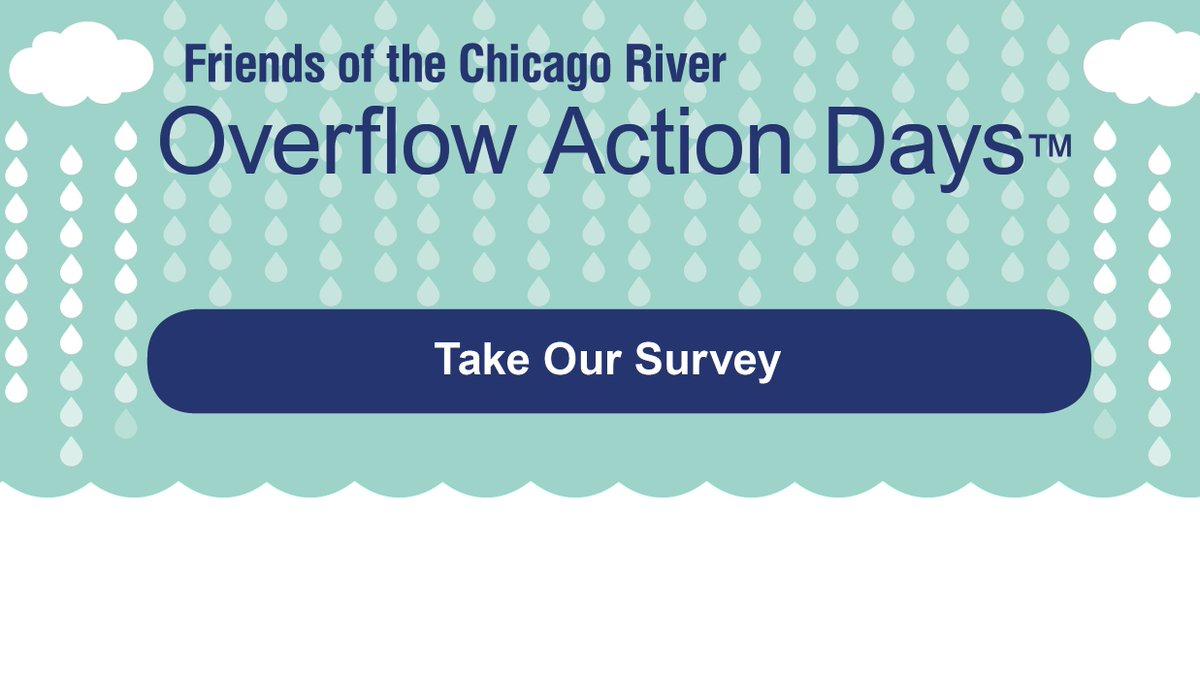 Friends of the Chicago River
Overflow Action Days™

Take Our Survey